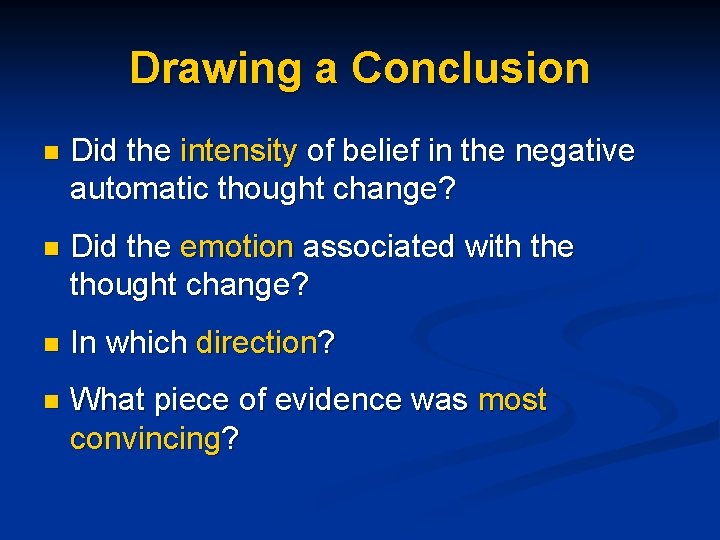 Drawing a Conclusion

• Did the intensity of belief in the negative automatic thought change?

• Did the emotion associated with the thought change?

• In which direction?

• What piece of evidence was most convincing?